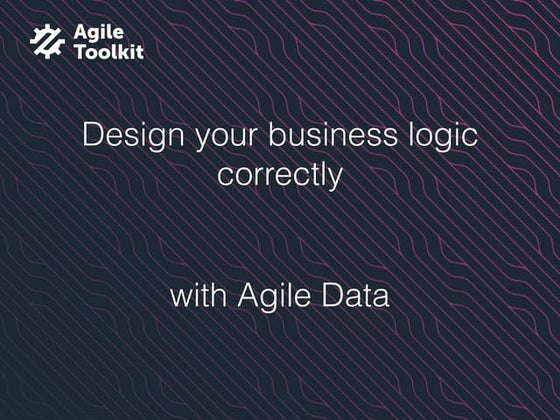 Agile Toolkit

Design your business logic correctly

with Agile Data